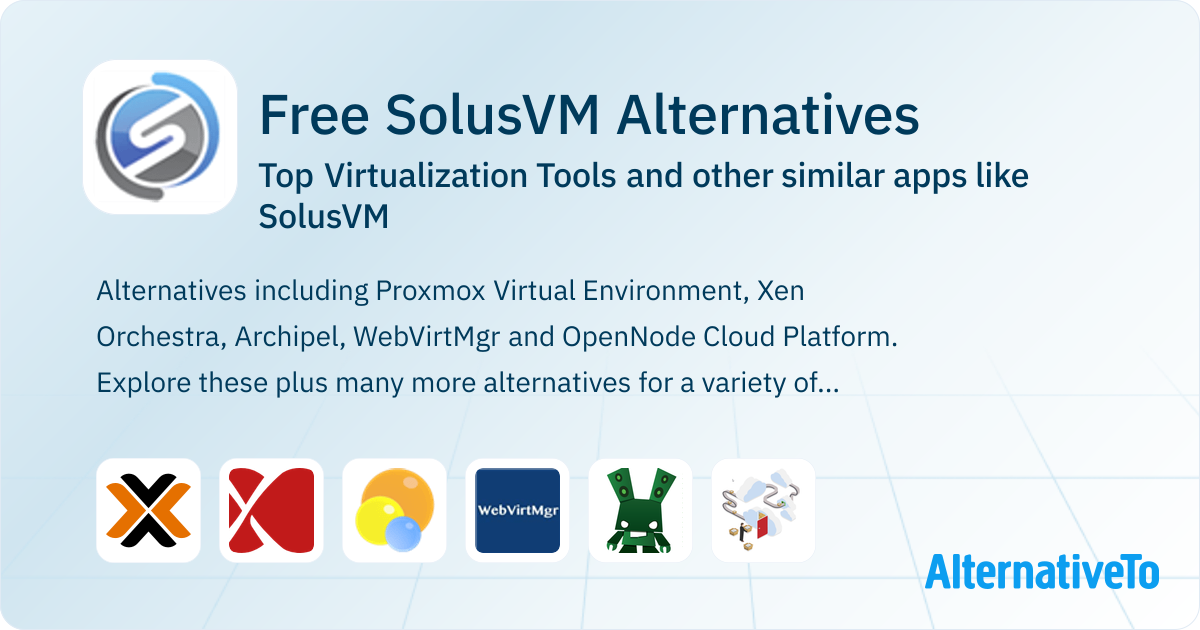 Free SolusVM Alternatives

Top Virtualization Tools and other similar apps like SolusVM

Alternatives including Proxmox Virtual Environment, Xen Orchestra, Archipel, WebVirtMgr and OpenNode Cloud Platform. Explore these plus many more alternatives for a variety of...

WebVirtMgr

AlternativeTo